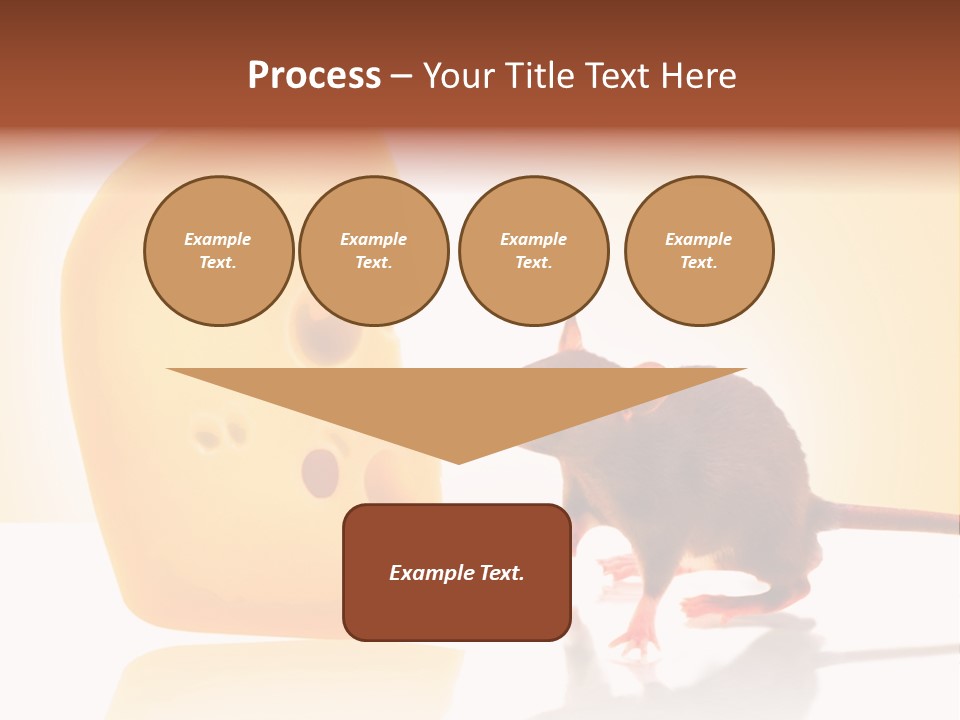 Process – Your Title Text Here

Example Text.

Example Text.

Example Text.

Example Text.

Example Text.